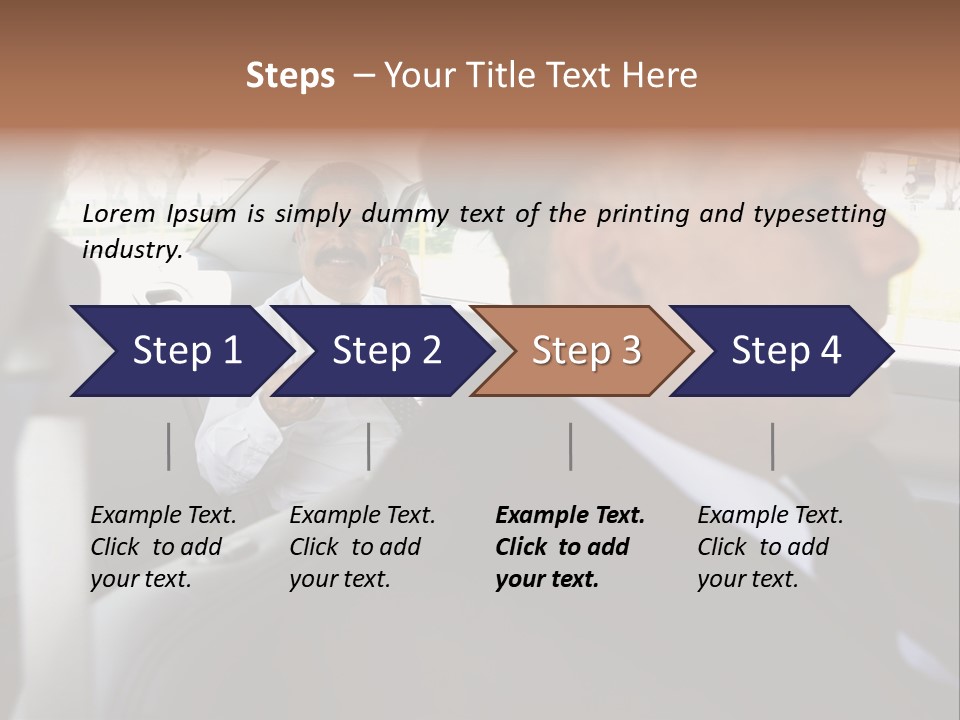 Steps – Your Title Text Here

Lorem Ipsum is simply dummy text of the printing and typesetting industry.

Step 1

Step 2

Step 3

Step 4

Example Text. Click to add your text.

Example Text. Click to add your text.

Example Text. Click to add your text.

Example Text. Click to add your text.